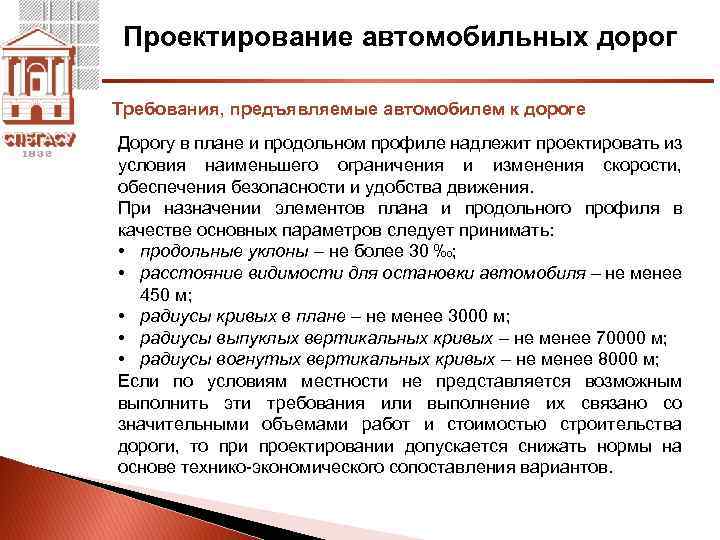 СПбГАСУ
1832

Проектирование автомобильных дорог

Требования, предъявляемые автомобилем к дороге

Дорогу в плане и продольном профиле надлежит проектировать из условия наименьшего ограничения и изменения скорости, обеспечения безопасности и удобства движения.

При назначении элементов плана и продольного профиля в качестве основных параметров следует принимать:

• продольные уклоны – не более 30 ‰;
• расстояние видимости для остановки автомобиля – не менее 450 м;
• радиусы кривых в плане – не менее 3000 м;
• радиусы выпуклых вертикальных кривых – не менее 70000 м;
• радиусы вогнутых вертикальных кривых – не менее 8000 м;

Если по условиям местности не представляется возможным выполнить эти требования или выполнение их связано со значительными объемами работ и стоимостью строительства дороги, то при проектировании допускается снижать нормы на основе технико-экономического сопоставления вариантов.